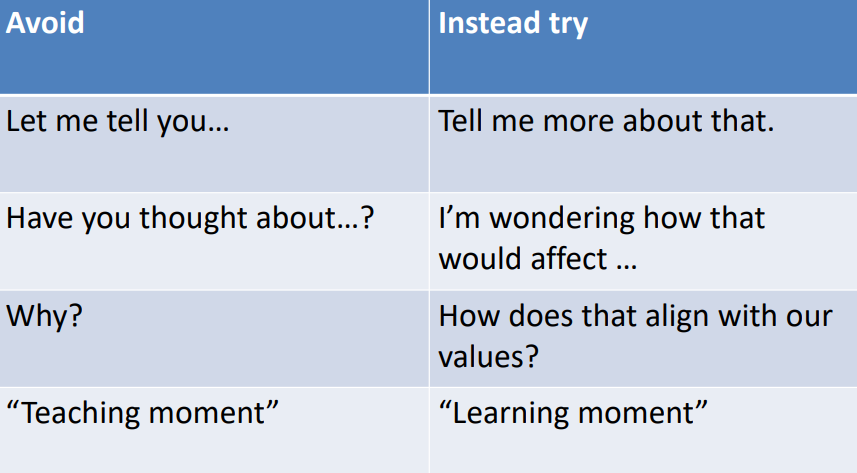 | Avoid | Instead try |
|---|---|
| Let me tell you… | Tell me more about that. |
| Have you thought about…? | I’m wondering how that would affect … |
| Why? | How does that align with our values? |
| “Teaching moment” | “Learning moment” |